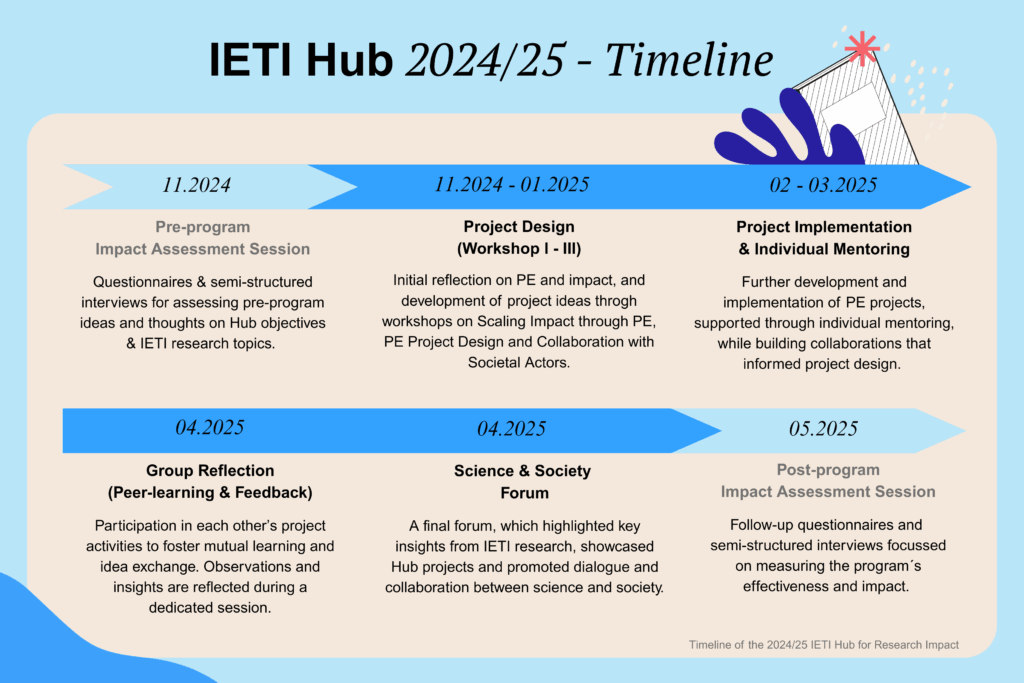 IETI Hub 2024/25 - Timeline

11.2024

Pre-program Impact Assessment Session

Questionnaires & semi-structured interviews for assessing pre-program ideas and thoughts on Hub objectives & IETI research topics.

11.2024 - 01.2025

Project Design (Workshop I - III)

Initial reflection on PE and impact, and development of project ideas throgh workshops on Scaling Impact through PE, PE Project Design and Collaboration with Societal Actors.

02 - 03.2025

Project Implementation & Individual Mentoring

Further development and implementation of PE projects, supported through individual mentoring, while building collaborations that informed project design.

04.2025

Group Reflection (Peer-learning & Feedback)

Participation in each other's project activities to foster mutual learning and idea exchange. Observations and insights are reflected during a dedicated session.

04.2025

Science & Society Forum

A final forum, which highlighted key insights from IETI research, showcased Hub projects and promoted dialogue and collaboration between science and society.

05.2025

Post-program Impact Assessment Session

Follow-up questionnaires and semi-structured interviews focussed on measuring the program´s effectiveness and impact.

Timeline of the 2024/25 IETI Hub for Research Impact